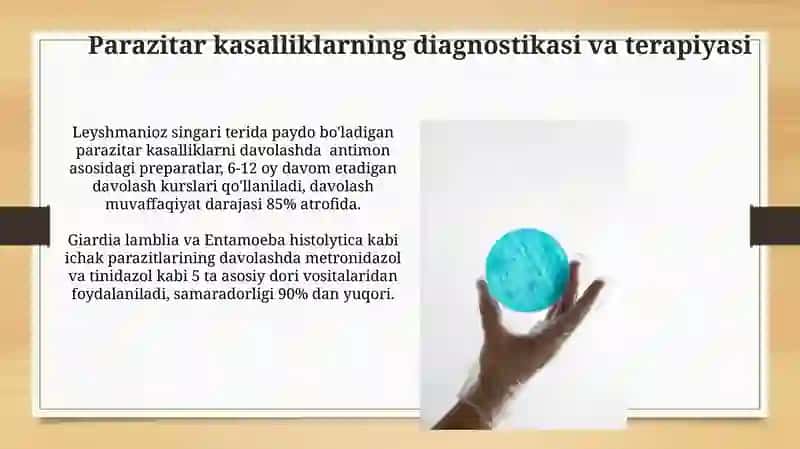 Parazitar kasalliklarning diagnostikasi va terapiyasi

Leyshmanioz singari terida paydo bo'ladigan parazitar kasalliklarni davolashda antimon asosidagi preparatlar, 6-12 oy davom etadigan davolash kurslari qo'llaniladi, davolash muvaffaqiyat darajasi 85% atrofida.

Giardia lamblia va Entamoeba histolytica kabi ichak parazitlarining davolashda metronidazol va tinidazol kabi 5 ta asosiy dori vositalaridan foydalaniladi, samaradorligi 90% dan yuqori.